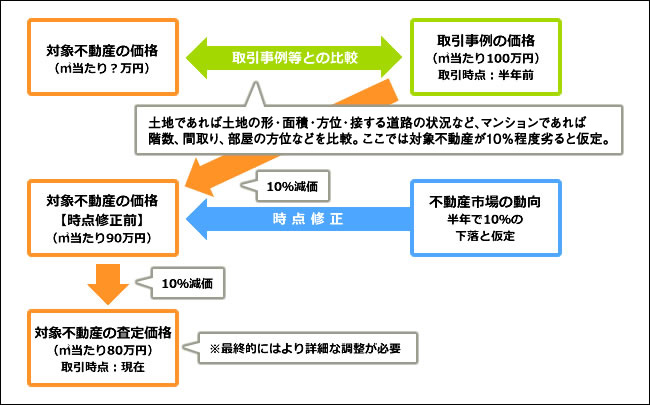 対象不動産の価格
（㎡当たり？万円）

取引事例等との比較

取引事例の価格
（㎡当たり100万円）
取引時点：半年前

土地であれば土地の形・面積・方位・接する道路の状況など、マンションであれば階数、間取り、部屋の方位などを比較。ここでは対象不動産が10%程度劣ると仮定。

10%減価

対象不動産の価格
【時点修正前】
（㎡当たり90万円）

時点修正

不動産市場の動向
半年で10%の
下落と仮定

10%減価

対象不動産の査定価格
（㎡当たり80万円）
取引時点：現在

※最終的にはより詳細な調整が必要